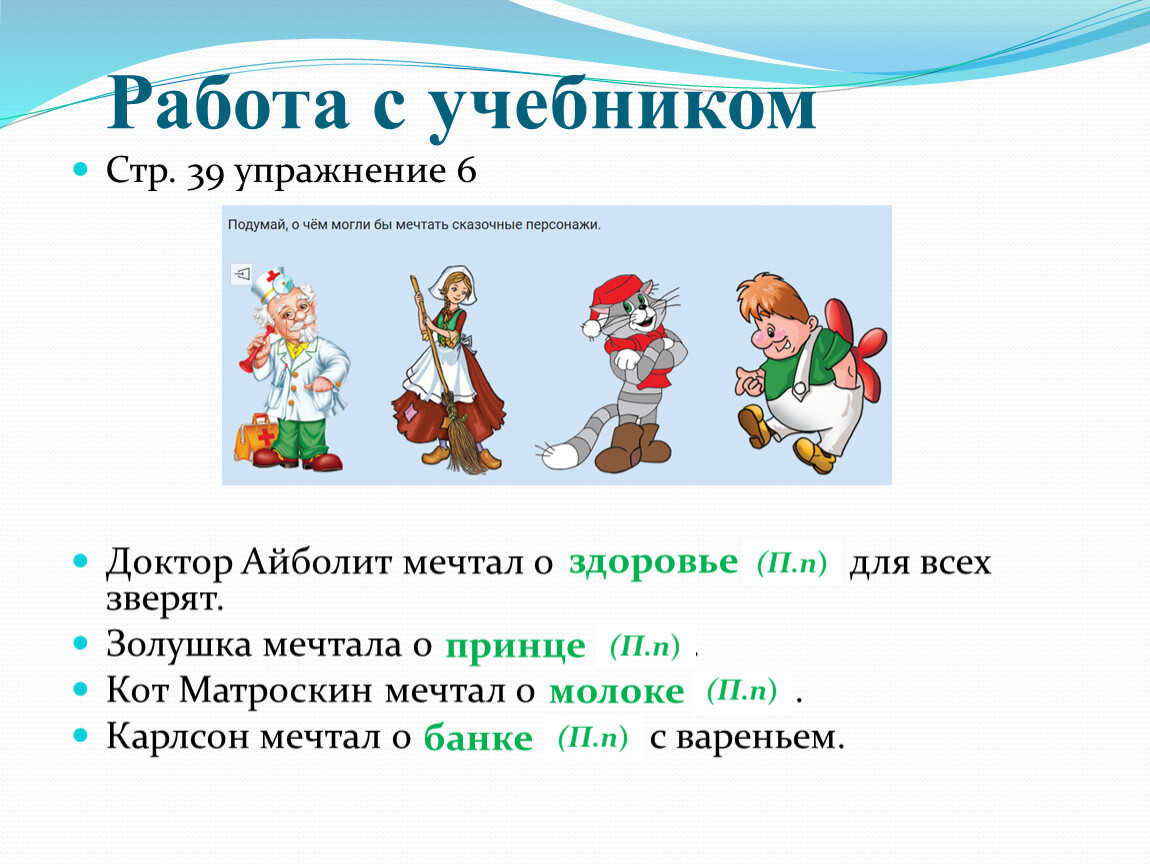 Работа с учебником

Стр. 39 упражнение 6

Подумай, о чём могли бы мечтать сказочные персонажи.

Доктор Айболит мечтал о здоровье (П.п) для всех зверят.

Золушка мечтала о принце (П.п) .

Кот Матроскин мечтал о молоке (П.п) .

Карлсон мечтал о банке (П.п) с вареньем.